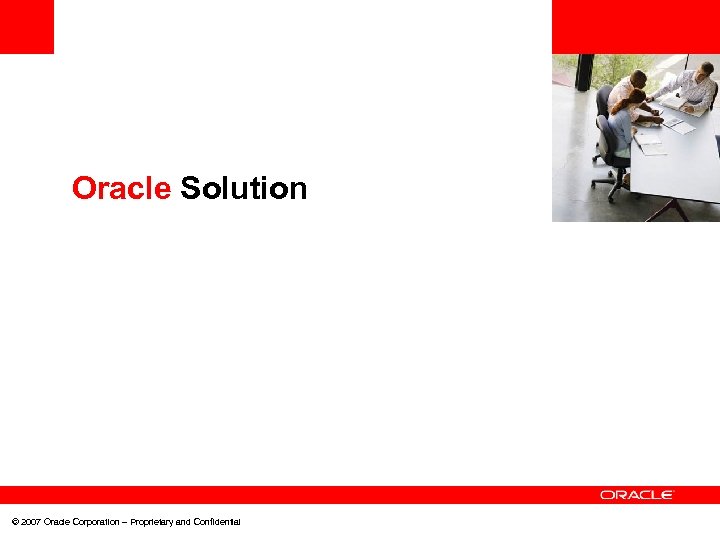 Oracle Solution

ORACLE

© 2007 Oracle Corporation – Proprietary and Confidential